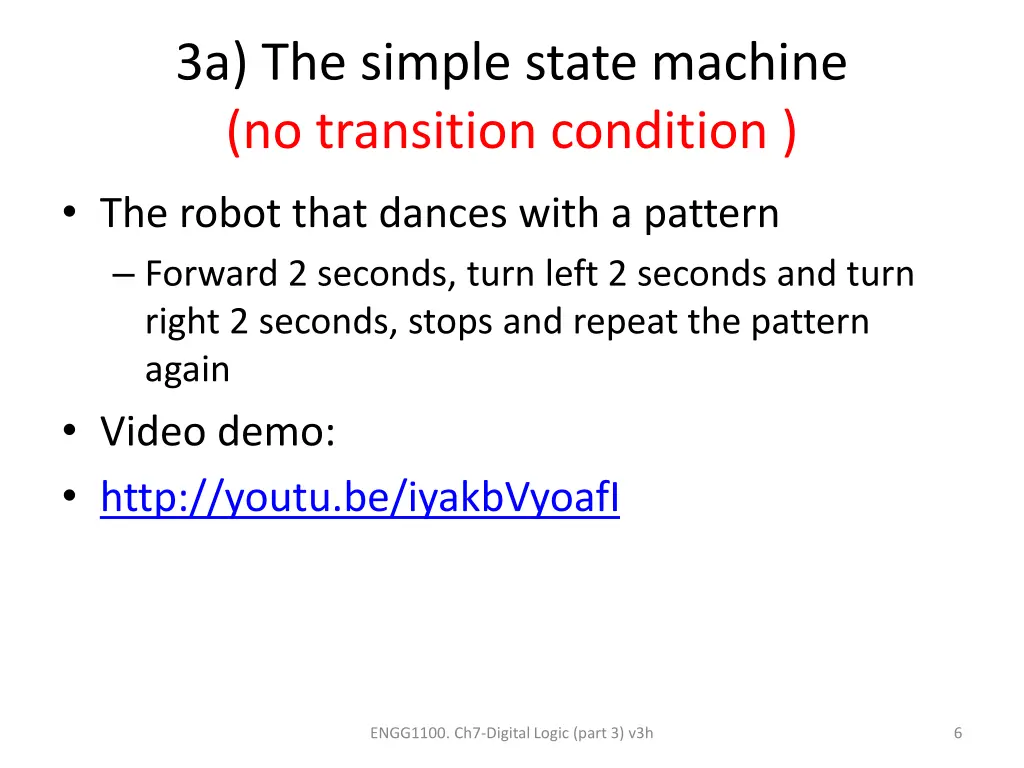 3a) The simple state machine
(no transition condition )

• The robot that dances with a pattern
– Forward 2 seconds, turn left 2 seconds and turn right 2 seconds, stops and repeat the pattern again
• Video demo:
• http://youtu.be/iyakbVyoafI

ENGG1100. Ch7-Digital Logic (part 3) v3h

6